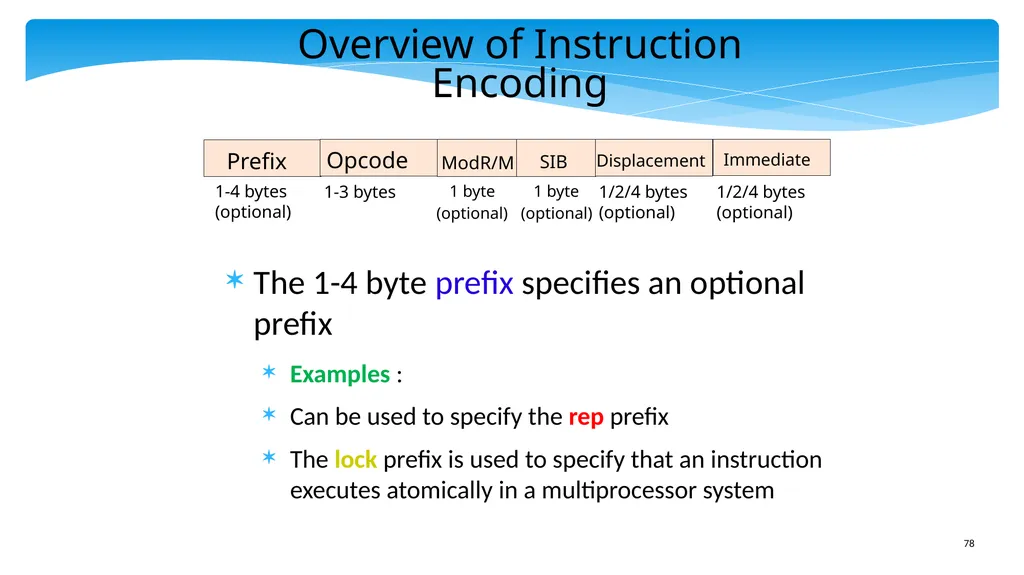 Overview of Instruction Encoding

| Prefix | Opcode | ModR/M | SIB | Displacement | Immediate |
|---|---|---|---|---|---|
| 1-4 bytes (optional) | 1-3 bytes | 1 byte (optional) | 1 byte (optional) | 1/2/4 bytes (optional) | 1/2/4 bytes (optional) |

The 1-4 byte prefix specifies an optional prefix

Examples :

Can be used to specify the rep prefix

The lock prefix is used to specify that an instruction executes atomically in a multiprocessor system

78